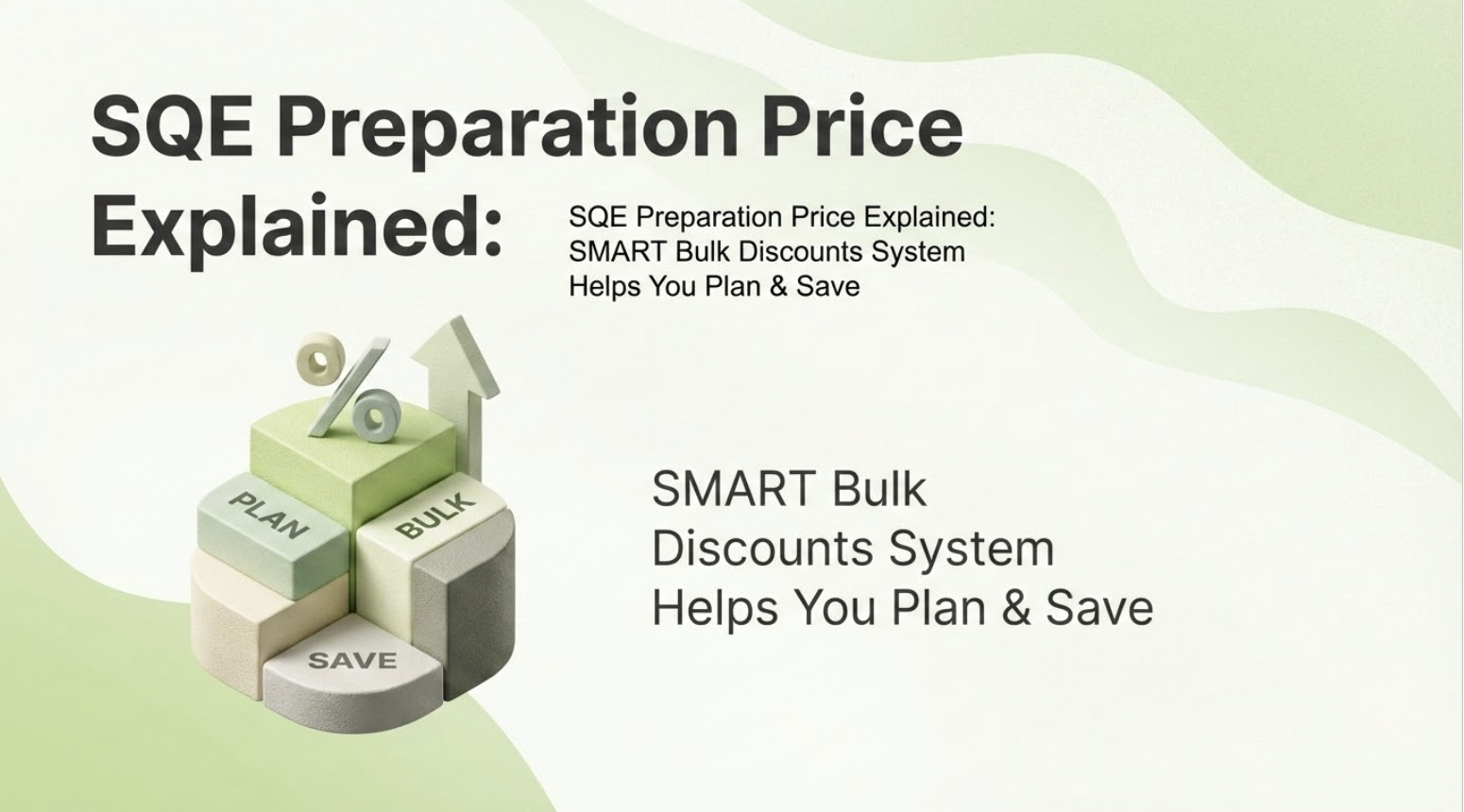 SQE Preparation Price Explained:

SQE Preparation Price Explained: SMART Bulk Discounts System Helps You Plan & Save

%

PLAN

BULK

SAVE

SMART Bulk Discounts System Helps You Plan & Save